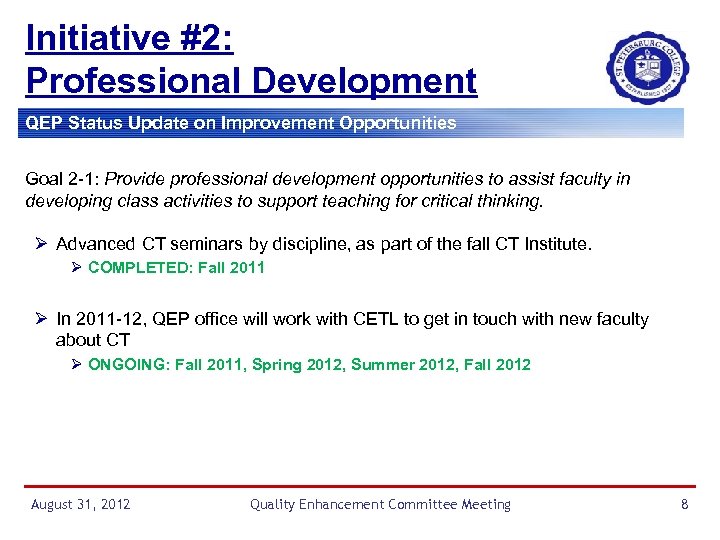 Initiative #2:
Professional Development

ST. PETERSBURG COLLEGE
ESTABLISHED 1927

QEP Status Update on Improvement Opportunities

Goal 2-1: Provide professional development opportunities to assist faculty in developing class activities to support teaching for critical thinking.

➢ Advanced CT seminars by discipline, as part of the fall CT Institute.
➢ COMPLETED: Fall 2011

➢ In 2011-12, QEP office will work with CETL to get in touch with new faculty about CT
➢ ONGOING: Fall 2011, Spring 2012, Summer 2012, Fall 2012

August 31, 2012 Quality Enhancement Committee Meeting 8